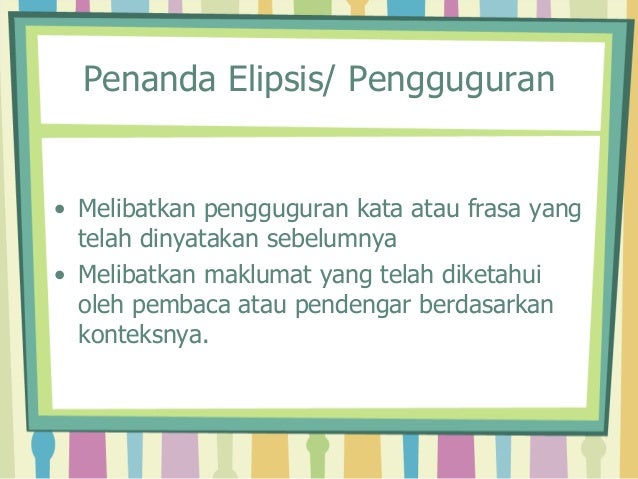 Penanda Elipsis/ Pengguguran

• Melibatkan pengguguran kata atau frasa yang telah dinyatakan sebelumnya
• Melibatkan maklumat yang telah diketahui oleh pembaca atau pendengar berdasarkan konteksnya.